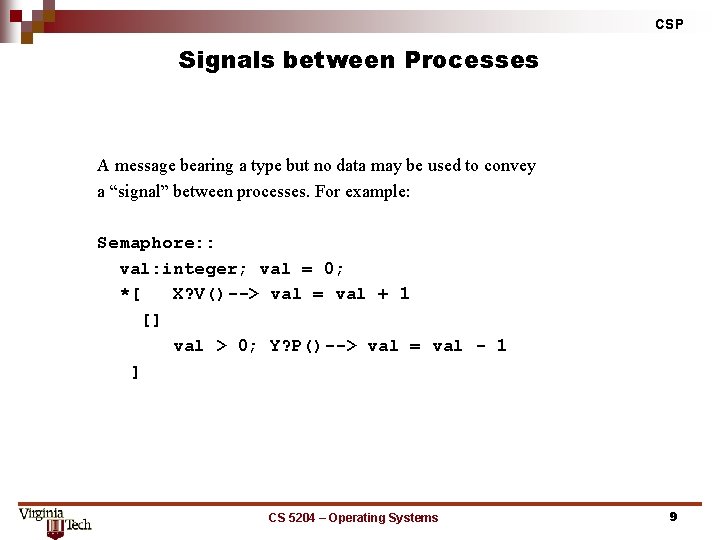 CSP

Signals between Processes

A message bearing a type but no data may be used to convey a “signal” between processes. For example:

Semaphore::
val:integer; val = 0;
*[ X?V()--> val = val + 1
[]
val > 0; Y?P()--> val = val - 1
]

Virginia Tech

CS 5204 – Operating Systems

9